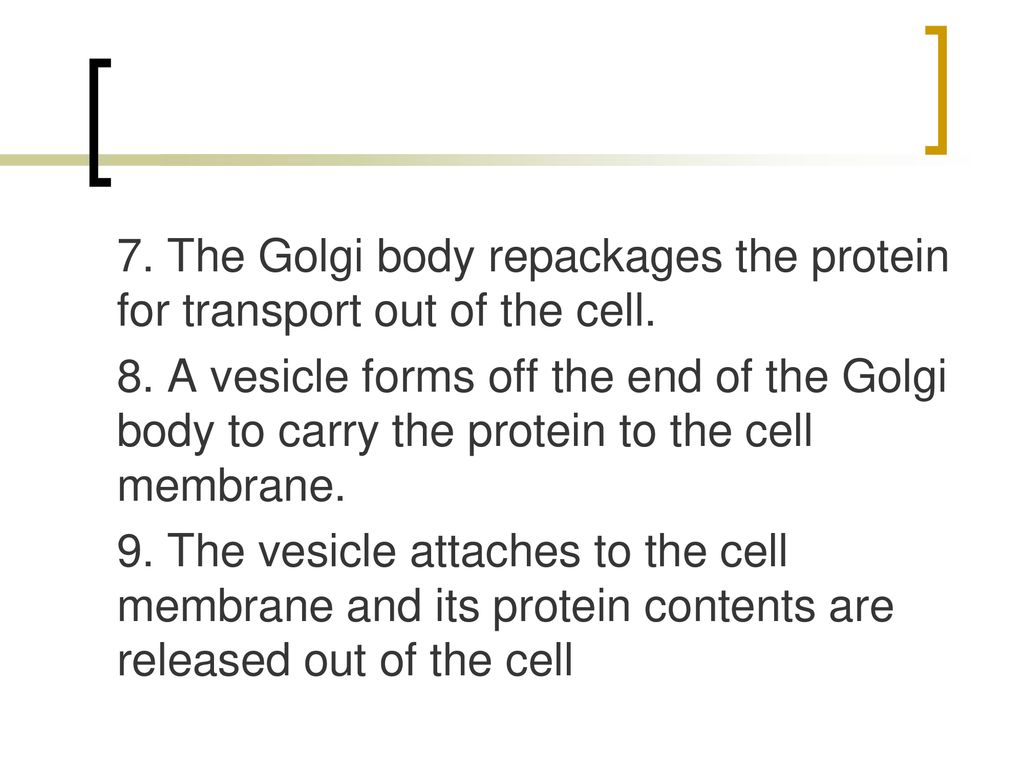 7. The Golgi body repackages the protein for transport out of the cell.

8. A vesicle forms off the end of the Golgi body to carry the protein to the cell membrane.

9. The vesicle attaches to the cell membrane and its protein contents are released out of the cell